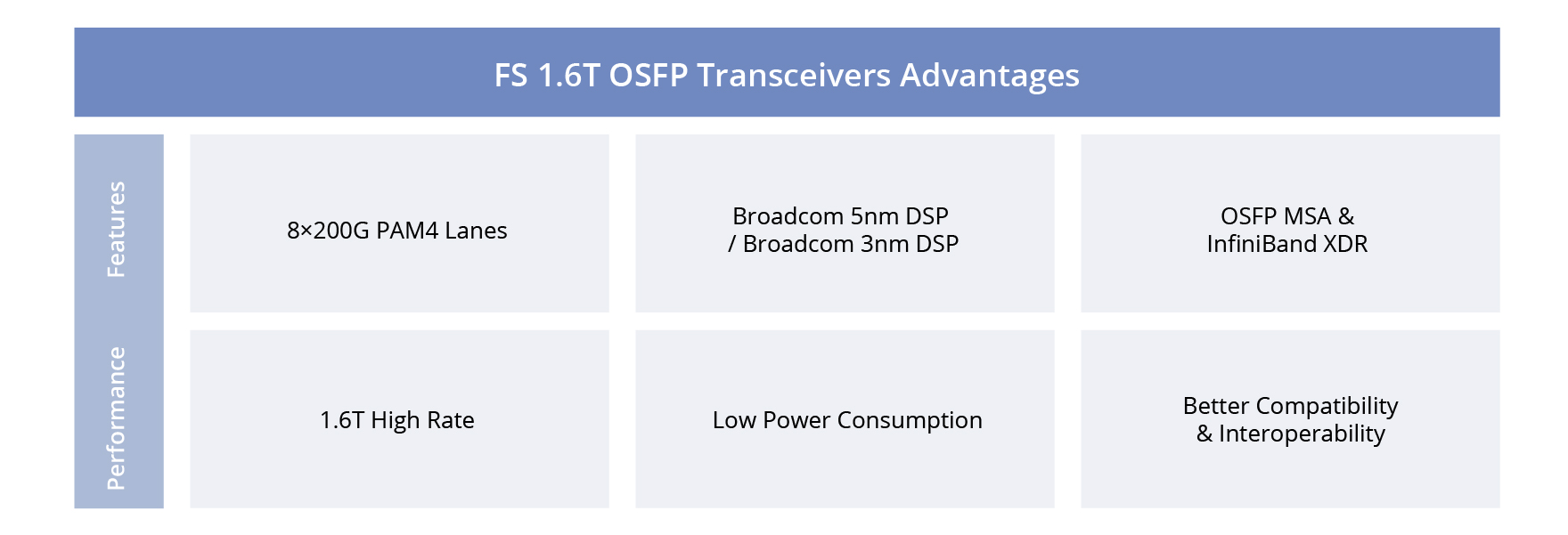 FS 1.6T OSFP Transceivers Advantages

| Features | 8×200G PAM4 Lanes | Broadcom 5nm DSP / Broadcom 3nm DSP | OSFP MSA & InfiniBand XDR |
|---|---|---|---|
| Performance | 1.6T High Rate | Low Power Consumption | Better Compatibility & Interoperability |